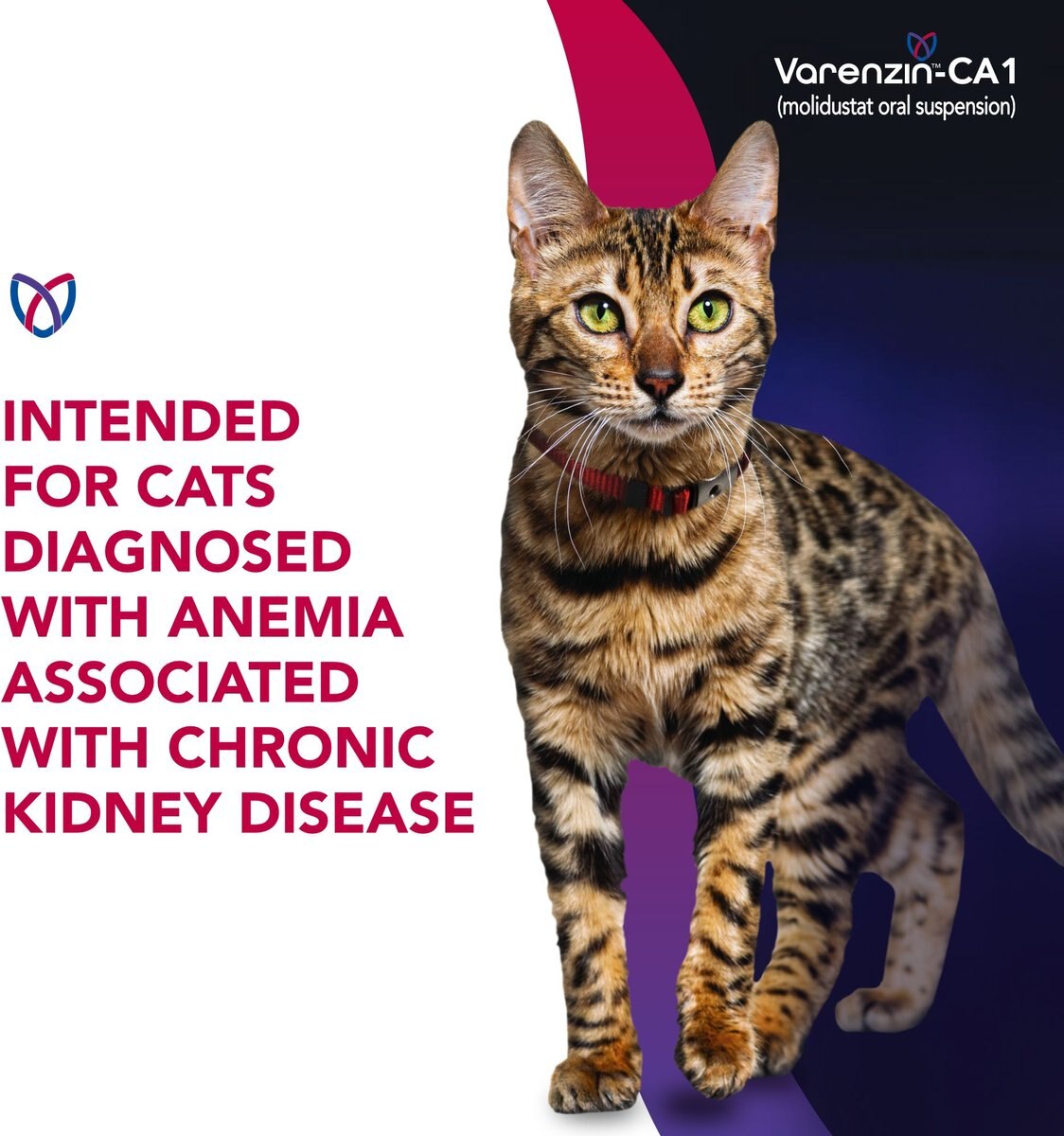 Varenzin™-CA1
(molidustat oral suspension)

INTENDED FOR CATS DIAGNOSED WITH ANEMIA ASSOCIATED WITH CHRONIC KIDNEY DISEASE